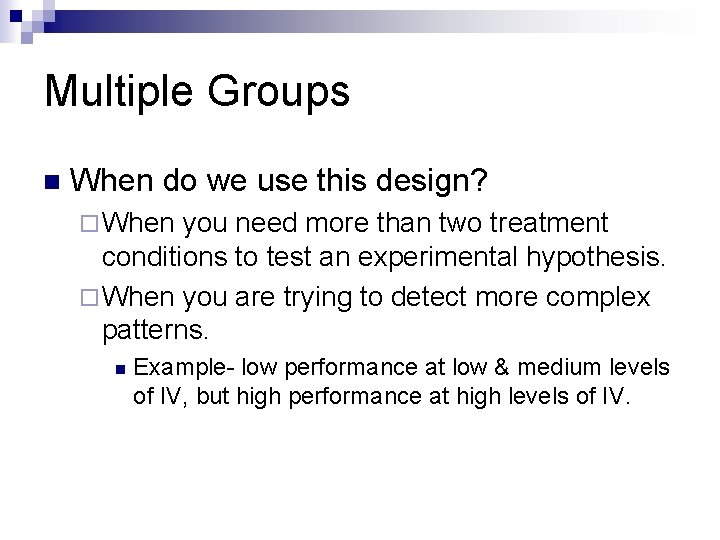 Multiple Groups

When do we use this design?

When you need more than two treatment conditions to test an experimental hypothesis.

When you are trying to detect more complex patterns.

Example- low performance at low & medium levels of IV, but high performance at high levels of IV.